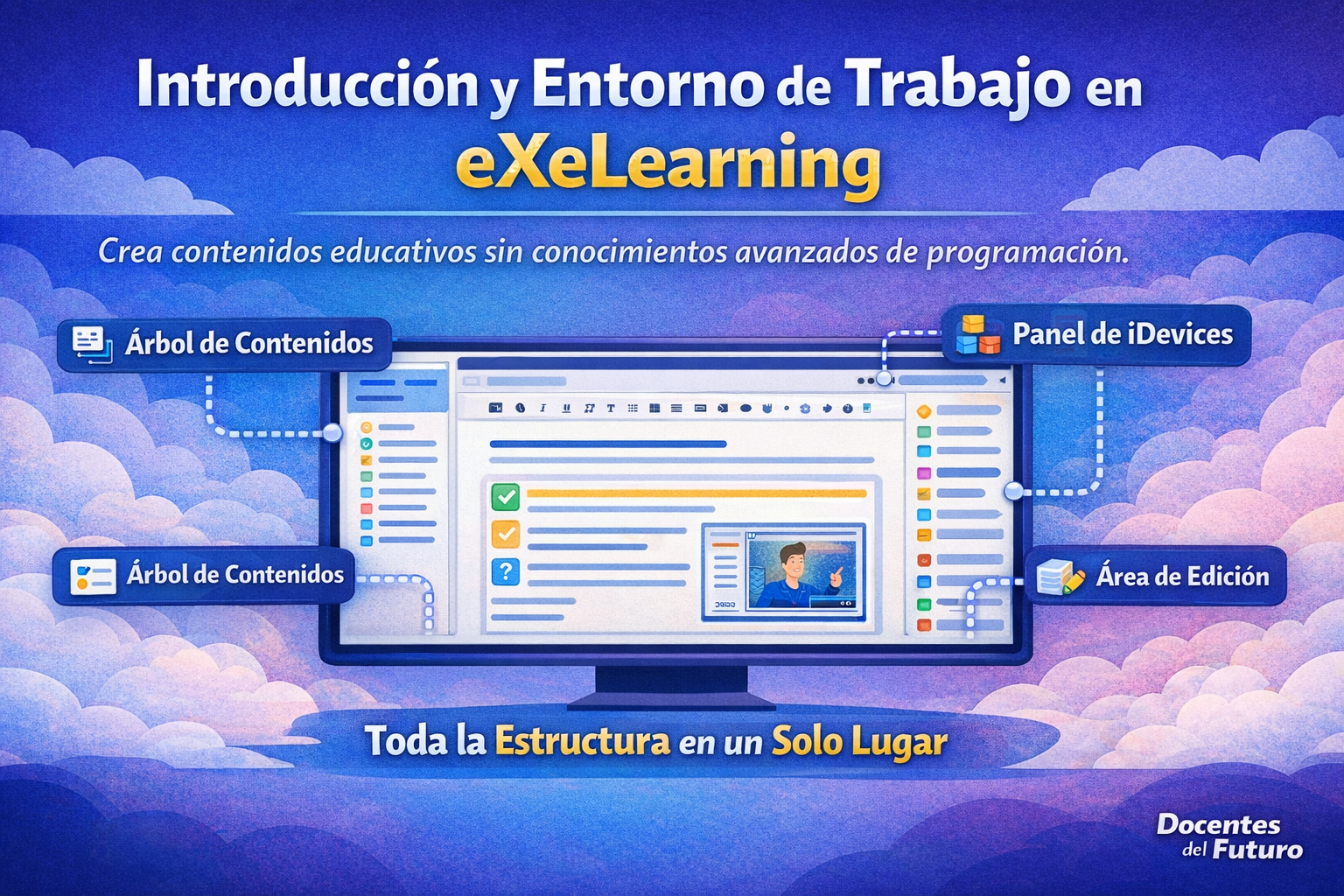 Introducción y Entorno de Trabajo en eXeLearning

Crea contenidos educativos sin conocimientos avanzados de programación.

Árbol de Contenidos

Panel de iDevices

Árbol de Contenidos

Área de Edición

Toda la Estructura en un Solo Lugar

Docentes del Futuro